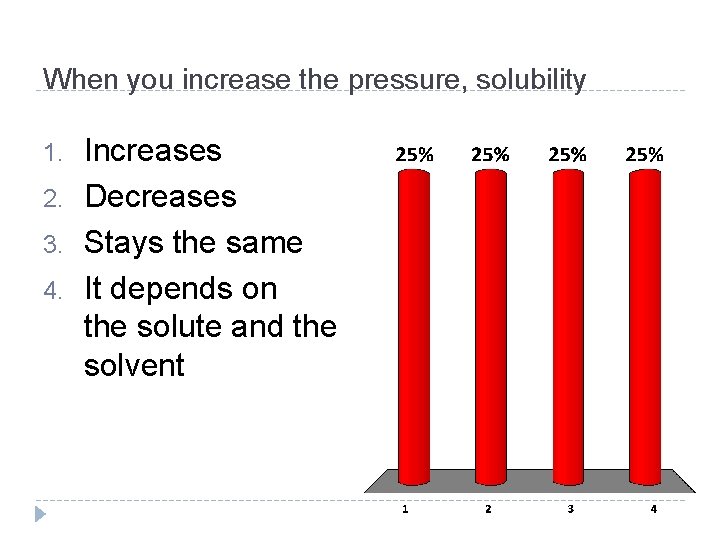 When you increase the pressure, solubility

1. Increases
2. Decreases
3. Stays the same
4. It depends on the solute and the solvent

25% 25% 25% 25%

1 2 3 4